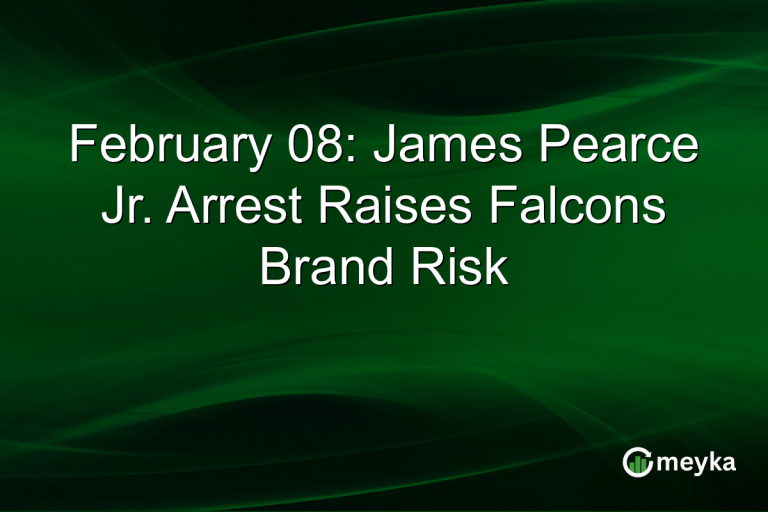 February 08: James Pearce Jr. Arrest Raises Falcons Brand Risk

meyka